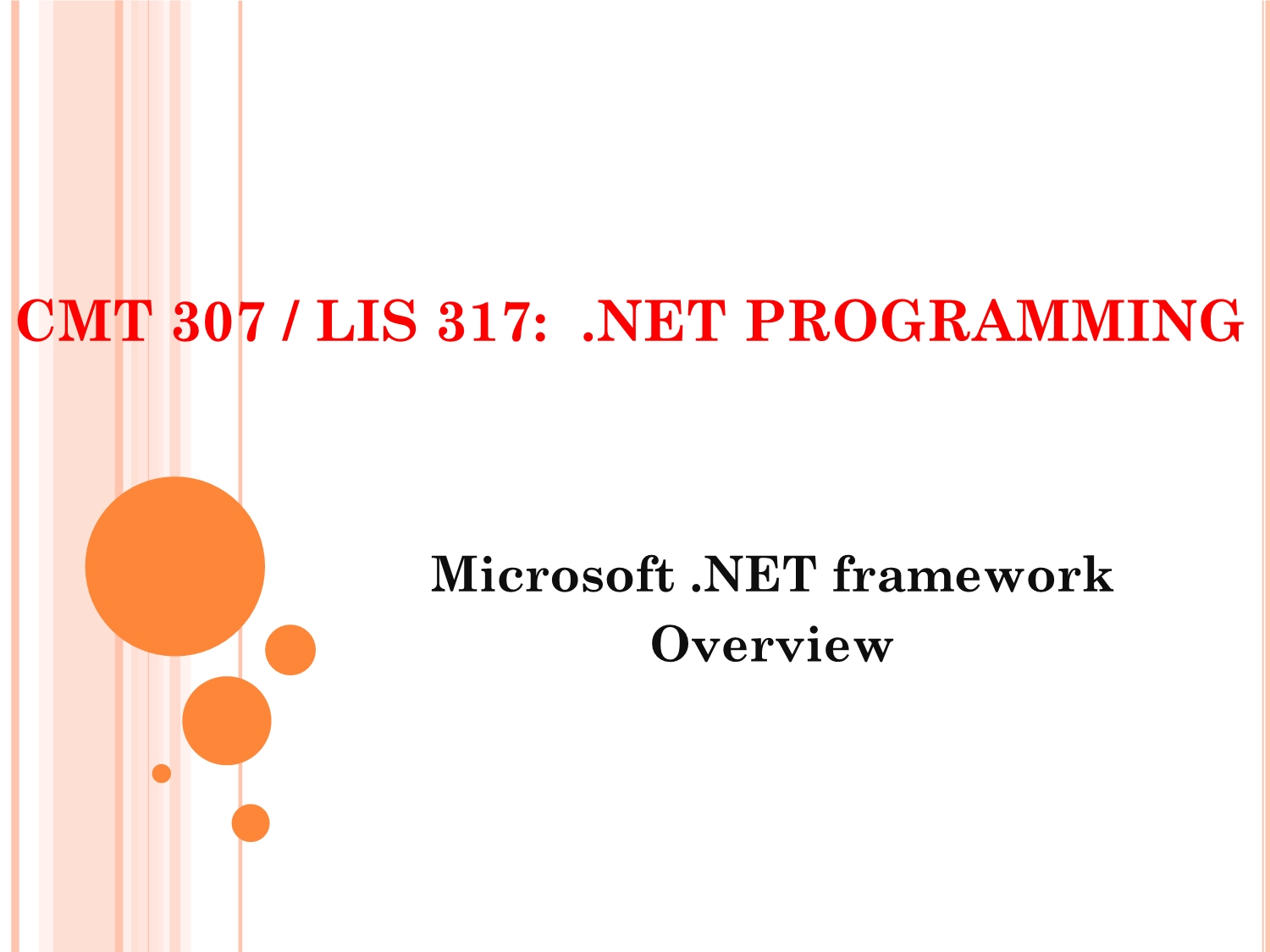 CMT 307 / LIS 317: .NET PROGRAMMING

Microsoft .NET framework
Overview